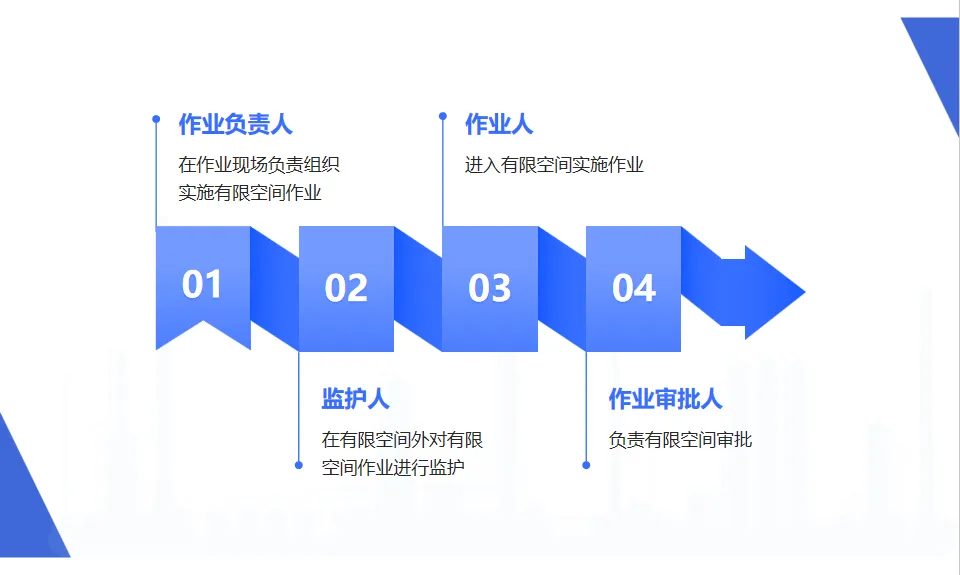 作业负责人

在作业现场负责组织实施有限空间作业

作业人

进入有限空间实施作业

01

02

03

04

监护人

在有限空间外对有限空间作业进行监护

作业审批人

负责有限空间审批